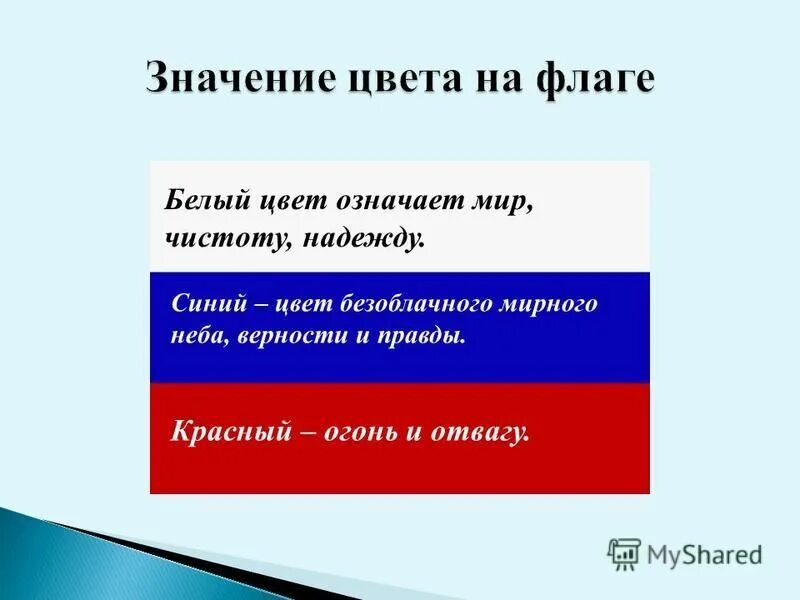 Значение цвета на флаге

Белый цвет означает мир, чистоту, надежду.

Синий – цвет безоблачного мирного неба, верности и правды.

Красный – огонь и отвагу.

MyShared